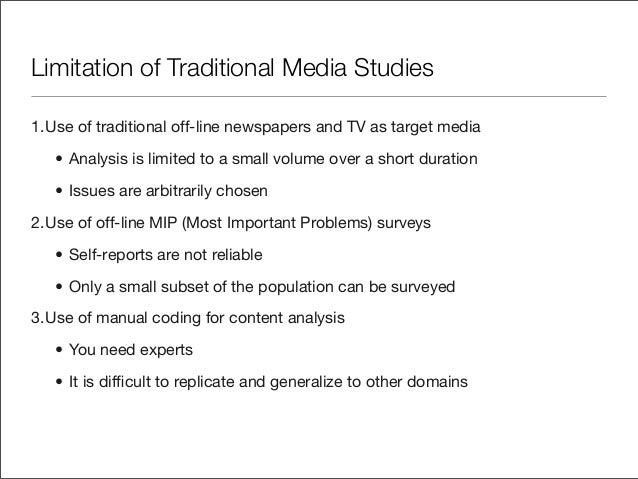 Limitation of Traditional Media Studies

1.Use of traditional off-line newspapers and TV as target media

• Analysis is limited to a small volume over a short duration

• Issues are arbitrarily chosen

2.Use of off-line MIP (Most Important Problems) surveys

• Self-reports are not reliable

• Only a small subset of the population can be surveyed

3.Use of manual coding for content analysis

• You need experts

• It is difficult to replicate and generalize to other domains